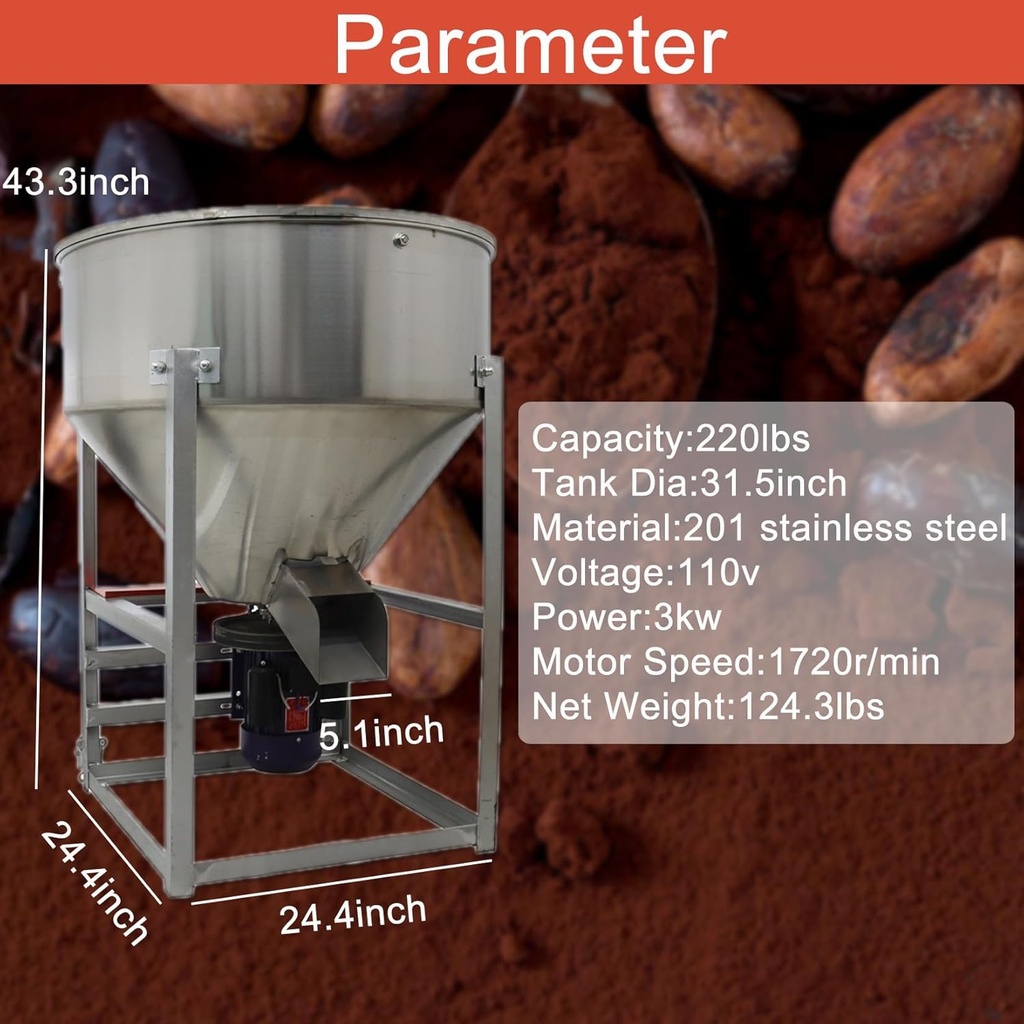 Parameter

43.3inch

Capacity:220lbs
Tank Dia:31.5inch
Material:201 stainless steel
Voltage:110v
Power:3kw
Motor Speed:1720r/min
Net Weight:124.3lbs

5.1inch

24.4inch

24.4inch